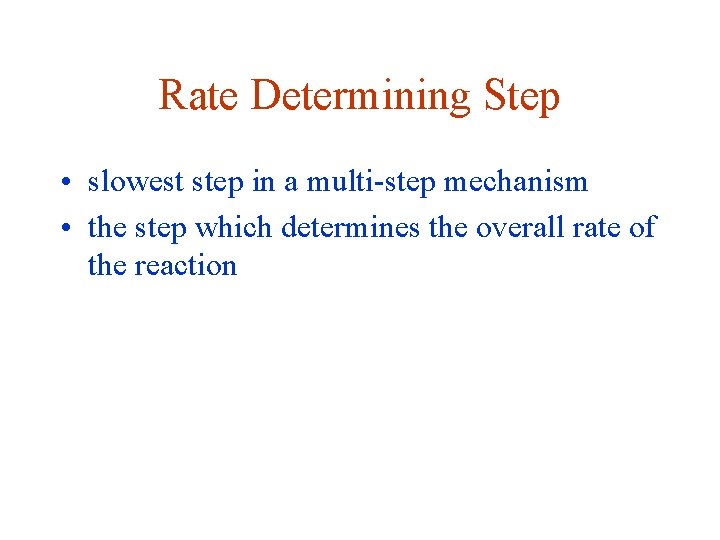 Rate Determining Step

• slowest step in a multi-step mechanism
• the step which determines the overall rate of the reaction